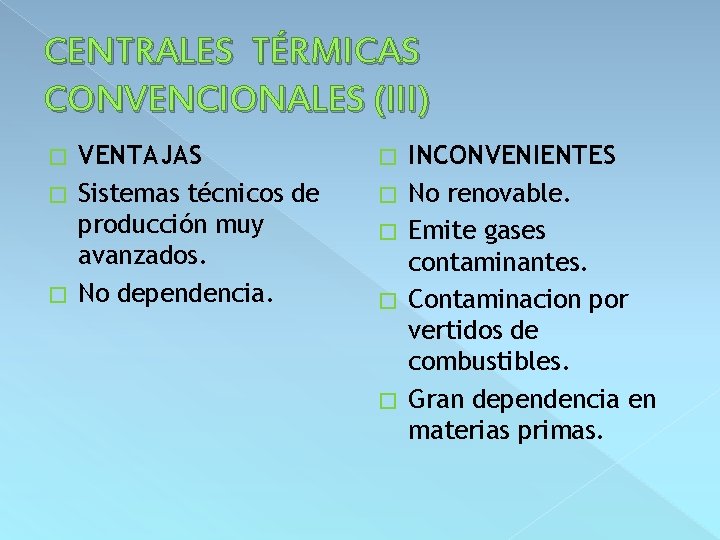 CENTRALES TÉRMICAS CONVENCIONALES (III)

VENTAJAS

Sistemas técnicos de producción muy avanzados.

No dependencia.

INCONVENIENTES

No renovable.

Emite gases contaminantes.

Contaminacion por vertidos de combustibles.

Gran dependencia en materias primas.